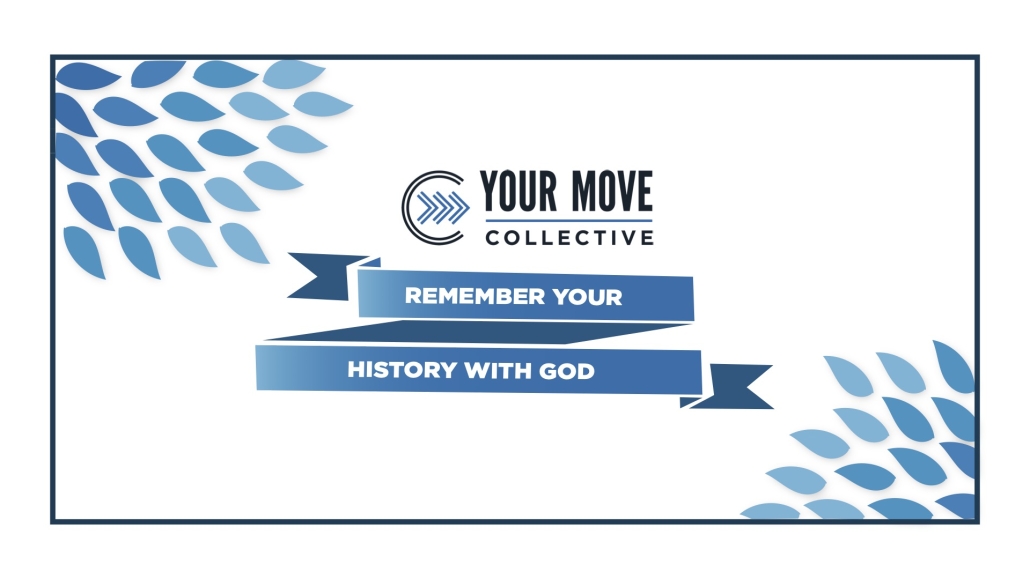 YOUR MOVE
COLLECTIVE

REMEMBER YOUR
HISTORY WITH GOD